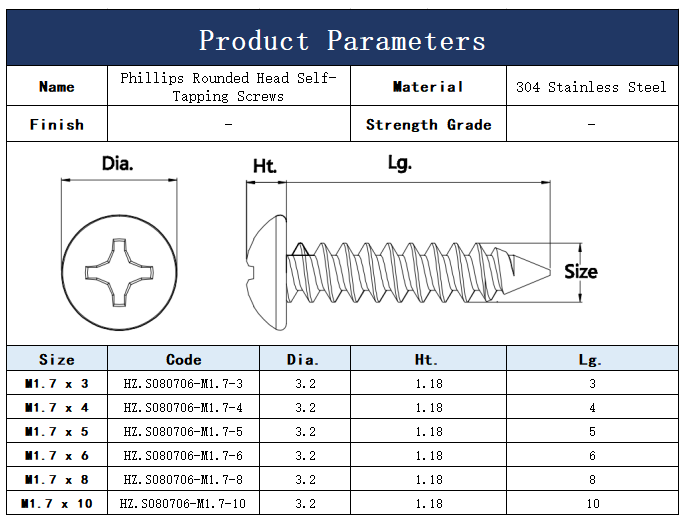 Product Parameters

| Name | Phillips Rounded Head Self-Tapping Screws | Material | 304 Stainless Steel |
|---|---|---|---|
| Finish | - | Strength Grade | - |

Dia.

Ht.

Lg.

Size

| Size | Code | Dia. | Ht. | Lg. |
|---|---|---|---|---|
| M1.7 x 3 | HZ.S080706-M1.7-3 | 3.2 | 1.18 | 3 |
| M1.7 x 4 | HZ.S080706-M1.7-4 | 3.2 | 1.18 | 4 |
| M1.7 x 5 | HZ.S080706-M1.7-5 | 3.2 | 1.18 | 5 |
| M1.7 x 6 | HZ.S080706-M1.7-6 | 3.2 | 1.18 | 6 |
| M1.7 x 8 | HZ.S080706-M1.7-8 | 3.2 | 1.18 | 8 |
| M1.7 x 10 | HZ.S080706-M1.7-10 | 3.2 | 1.18 | 10 |